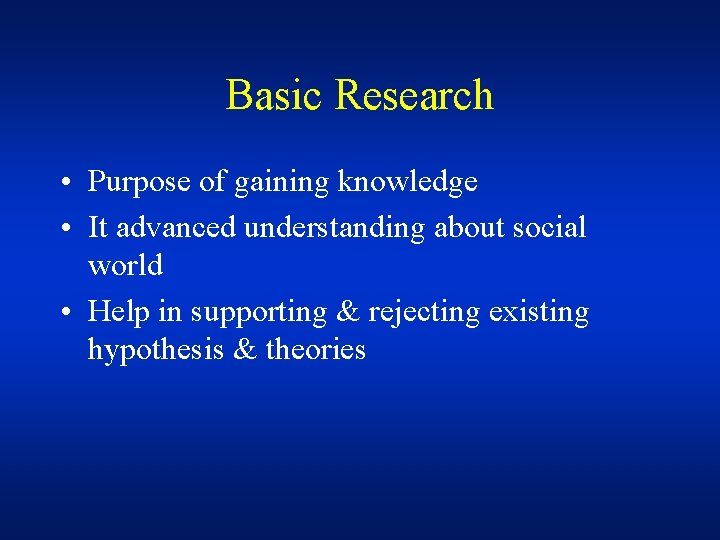 Basic Research

• Purpose of gaining knowledge
• It advanced understanding about social world
• Help in supporting & rejecting existing hypothesis & theories